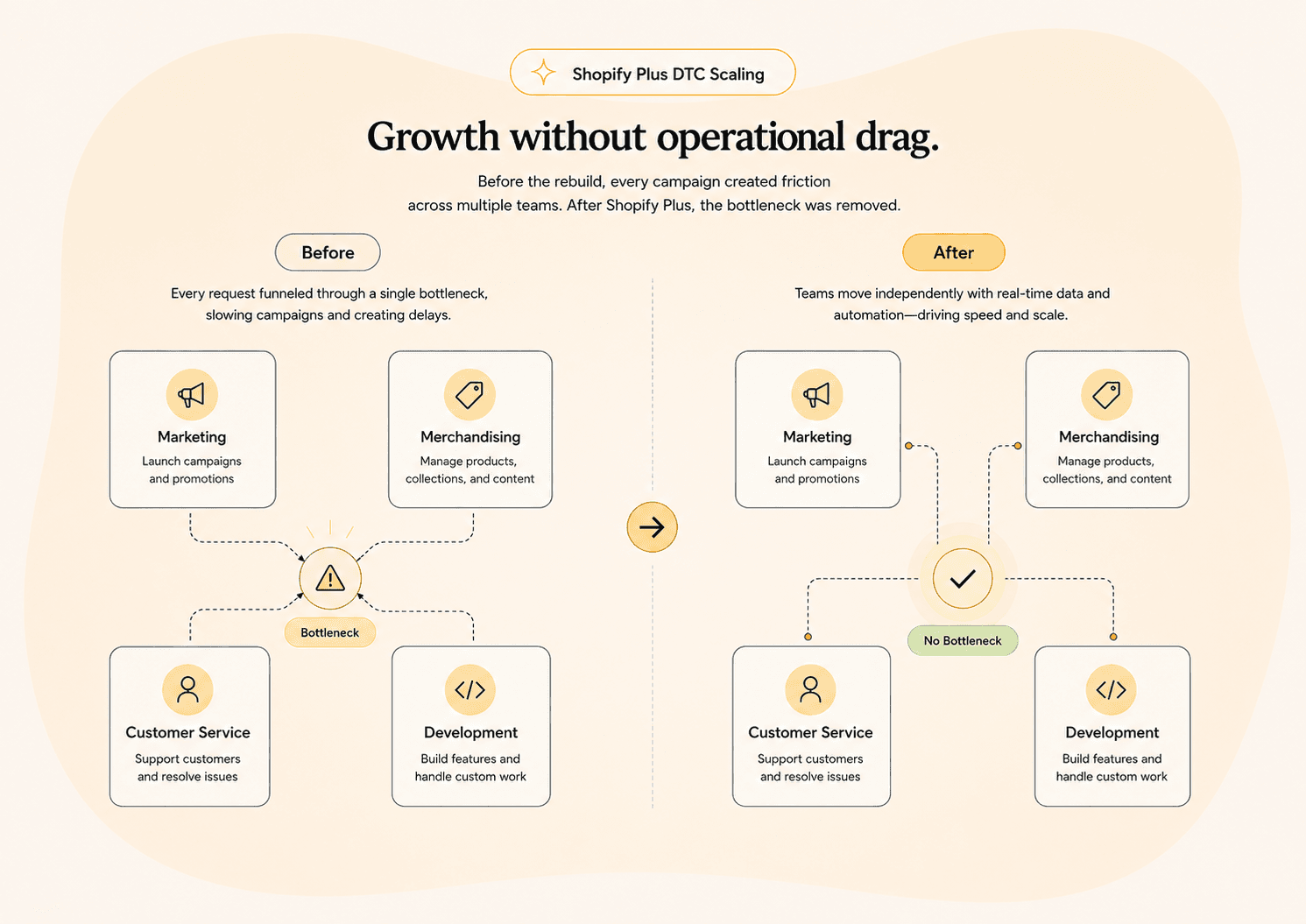 Shopify Plus DTC Scaling

Growth without operational drag.

Before the rebuild, every campaign created friction across multiple teams. After Shopify Plus, the bottleneck was removed.

Before

Every request funneled through a single bottleneck, slowing campaigns and creating delays.

Marketing
Launch campaigns and promotions

Merchandising
Manage products, collections, and content

Bottleneck

Customer Service
Support customers and resolve issues

Development
Build features and handle custom work

After

Teams move independently with real-time data and automation—driving speed and scale.

Marketing
Launch campaigns and promotions

Merchandising
Manage products, collections, and content

No Bottleneck

Customer Service
Support customers and resolve issues

Development
Build features and handle custom work